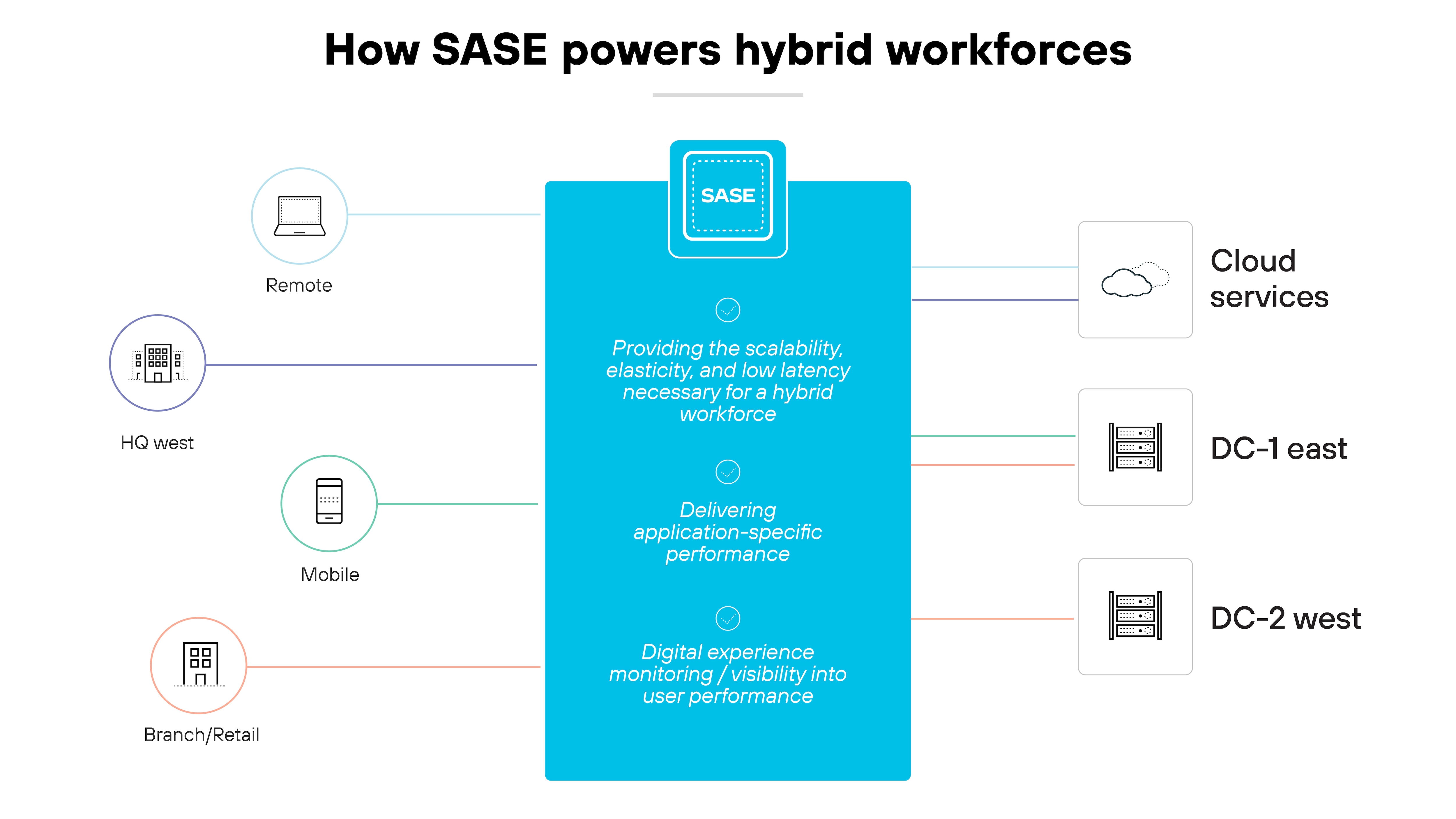 How SASE powers hybrid workforces

Remote

HQ west

Mobile

Branch/Retail

SASE

Providing the scalability, elasticity, and low latency necessary for a hybrid workforce

Delivering application-specific performance

Digital experience monitoring / visibility into user performance

Cloud services

DC-1 east

DC-2 west